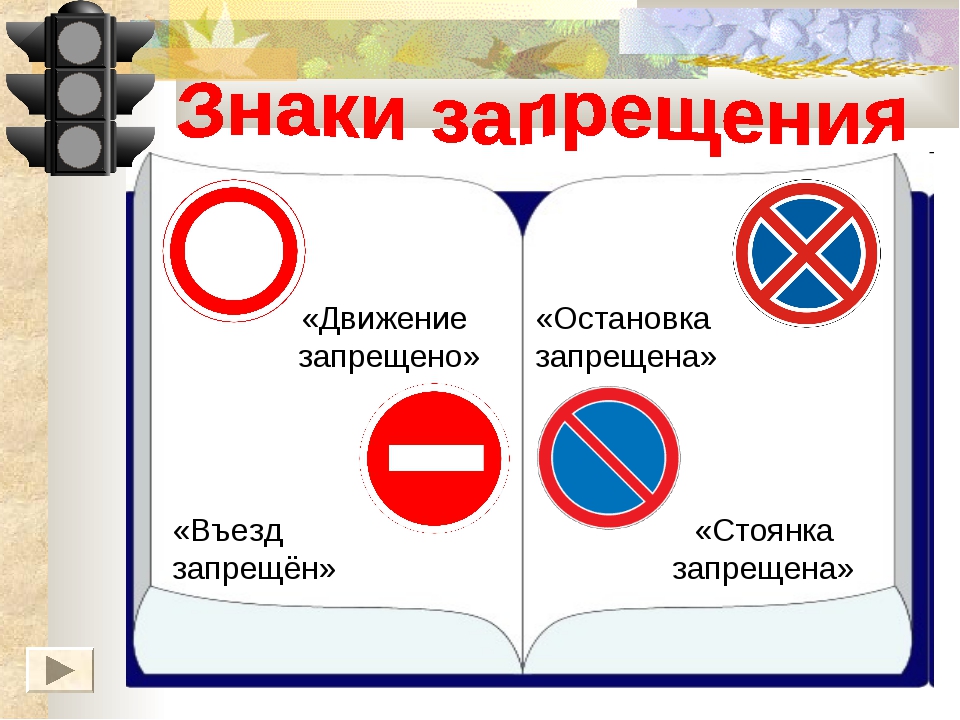 Знаки запрещения

«Движение запрещено»

«Въезд запрещён»

«Остановка запрещена»

«Стоянка запрещена»